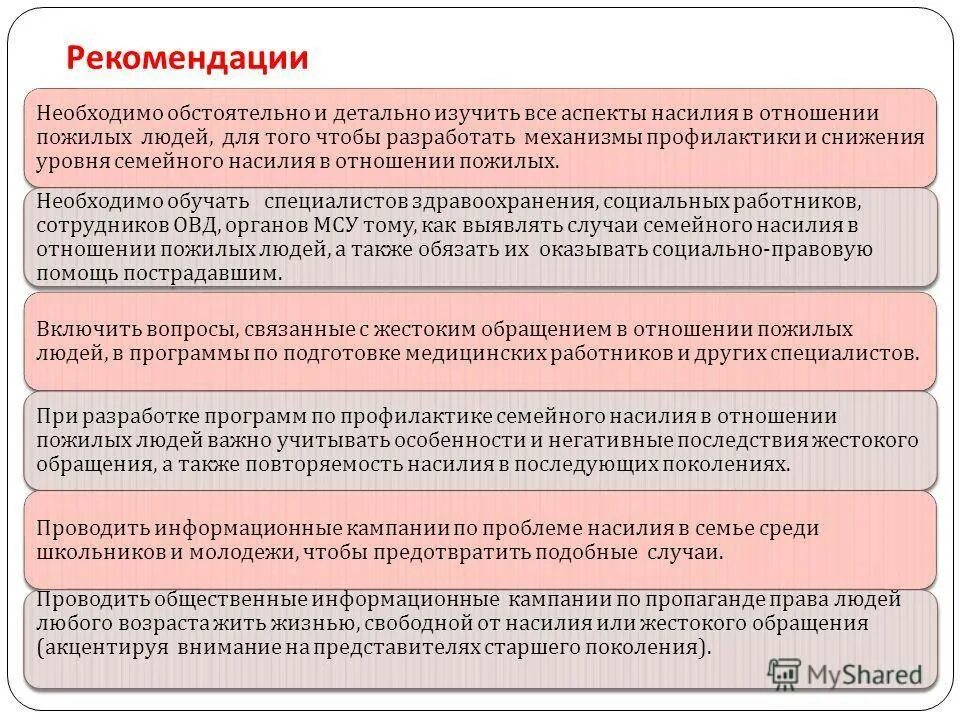 Рекомендации

Необходимо обстоятельно и детально изучить все аспекты насилия в отношении пожилых людей, для того чтобы разработать механизмы профилактики и снижения уровня семейного насилия в отношении пожилых.

Необходимо обучать специалистов здравоохранения, социальных работников, сотрудников ОВД, органов МСУ тому, как выявлять случаи семейного насилия в отношении пожилых людей, а также обязать их оказывать социально-правовую помощь пострадавшим.

Включить вопросы, связанные с жестоким обращением в отношении пожилых людей, в программы по подготовке медицинских работников и других специалистов.

При разработке программ по профилактике семейного насилия в отношении пожилых людей важно учитывать особенности и негативные последствия жестокого обращения, а также повторяемость насилия в последующих поколениях.

Проводить информационные кампании по проблеме насилия в семье среди школьников и молодежи, чтобы предотвратить подобные случаи.

Проводить общественные информационные кампании по пропаганде права людей любого возраста жить жизнью, свободной от насилия или жестокого обращения (акцентируя внимание на представителях старшего поколения).

MyShared